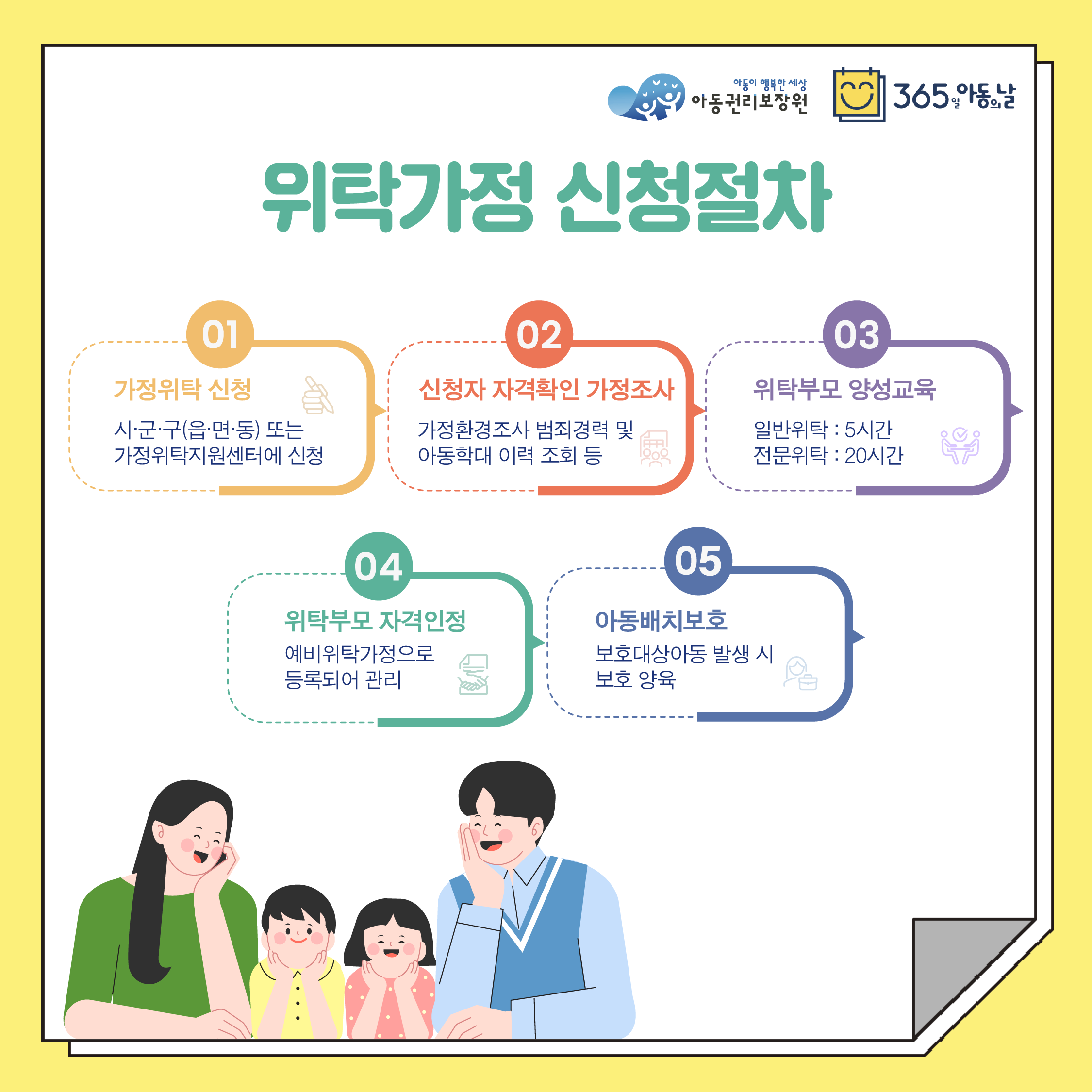 아동이 행복한 세상
아동권리보장원

365일 아동의 날

위탁가정 신청절차

01
가정위탁 신청
시·군·구(읍·면·동) 또는 가정위탁지원센터에 신청

02
신청자 자격확인 가정조사
가정환경조사 범죄경력 및 아동학대 이력 조회 등

03
위탁부모 양성교육
일반위탁 : 5시간
전문위탁 : 20시간

04
위탁부모 자격인정
예비위탁가정으로 등록되어 관리

05
아동배치보호
보호대상아동 발생 시 보호 양육